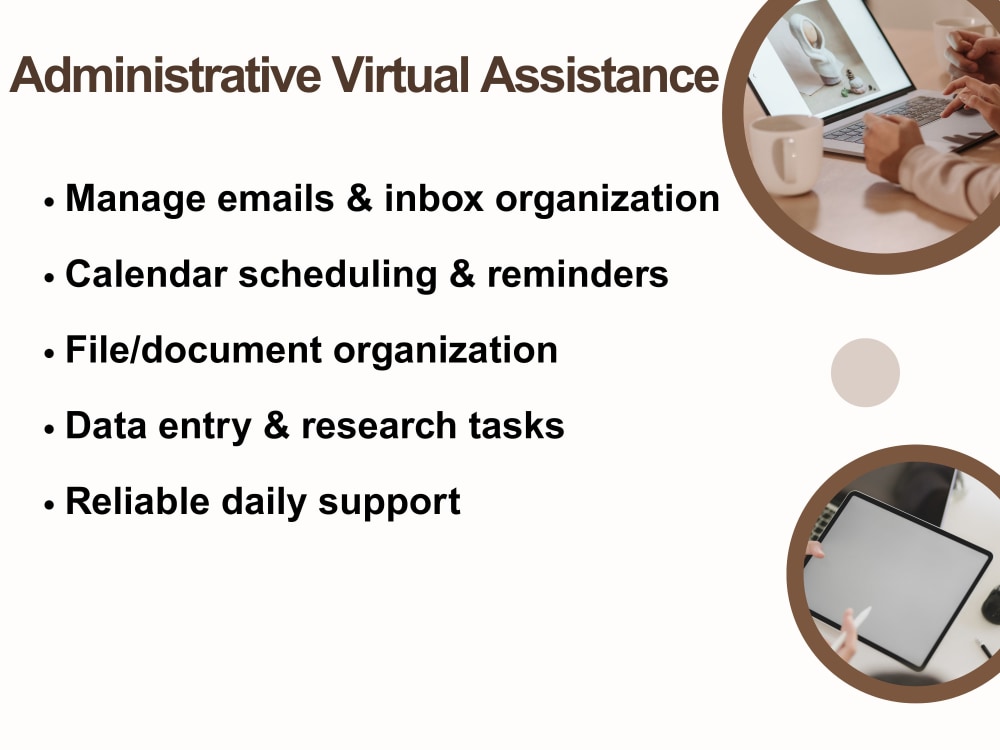 Administrative Virtual Assistance

• Manage emails & inbox organization
• Calendar scheduling & reminders
• File/document organization
• Data entry & research tasks
• Reliable daily support